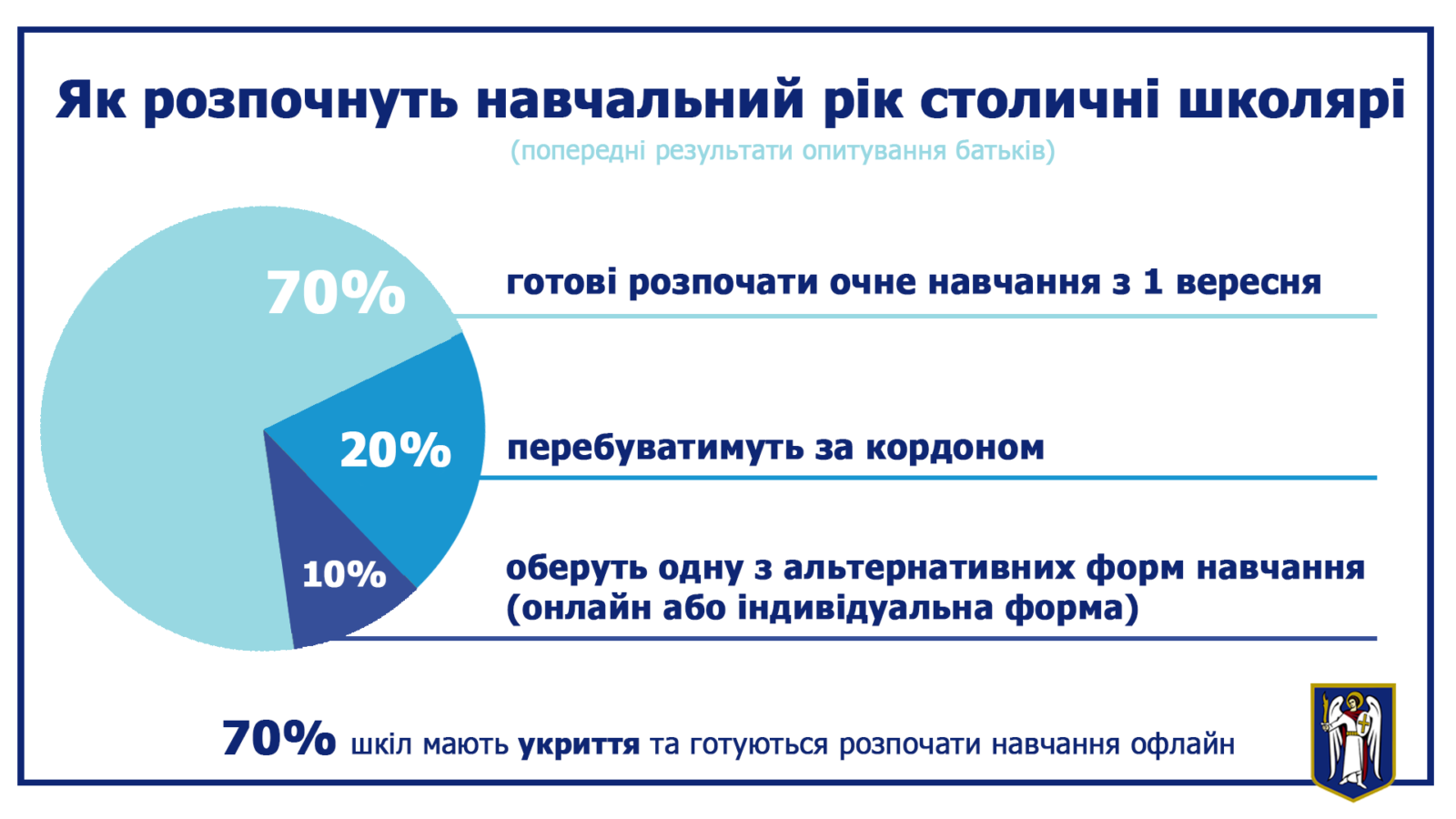 Як розпочнуть навчальний рік столичні школярі

(попередні результати опитування батьків)

70%

готові розпочати очне навчання з 1 вересня

20%

перебуватимуть за кордоном

10%

оберуть одну з альтернативних форм навчання (онлайн або індивідуальна форма)

70% шкіл мають укриття та готуються розпочати навчання офлайн